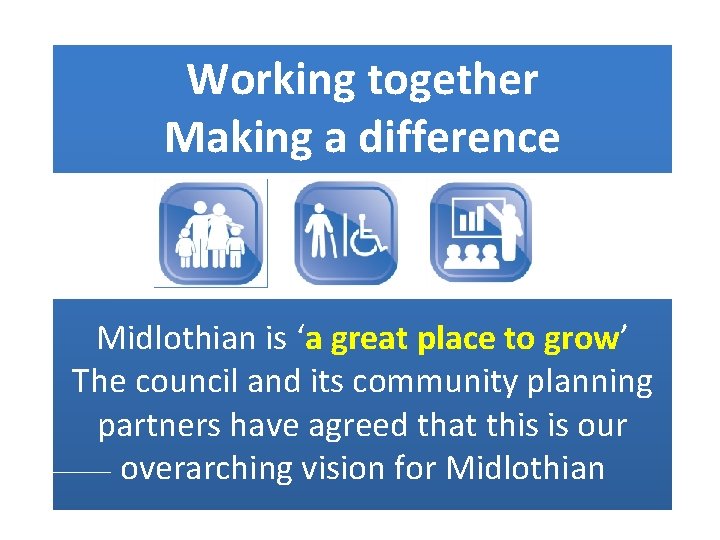 Working together
Making a difference

Midlothian is ‘a great place to grow’
The council and its community planning partners have agreed that this is our overarching vision for Midlothian